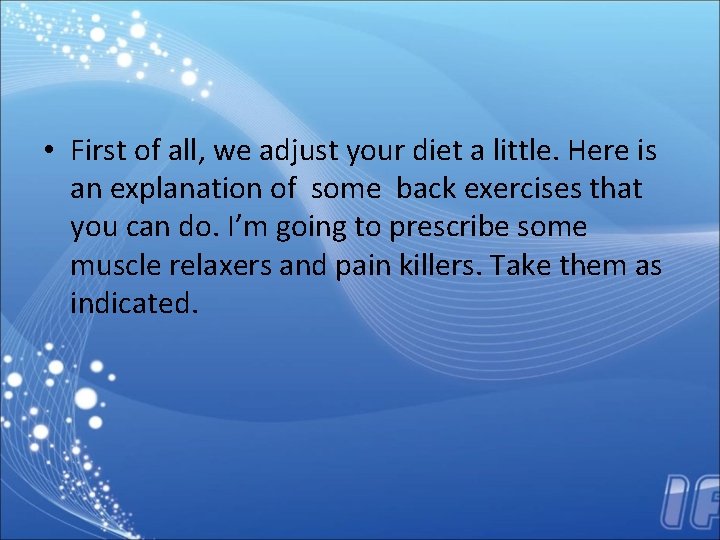 • First of all, we adjust your diet a little. Here is an explanation of some back exercises that you can do. I'm going to prescribe some muscle relaxers and pain killers. Take them as indicated.

IF